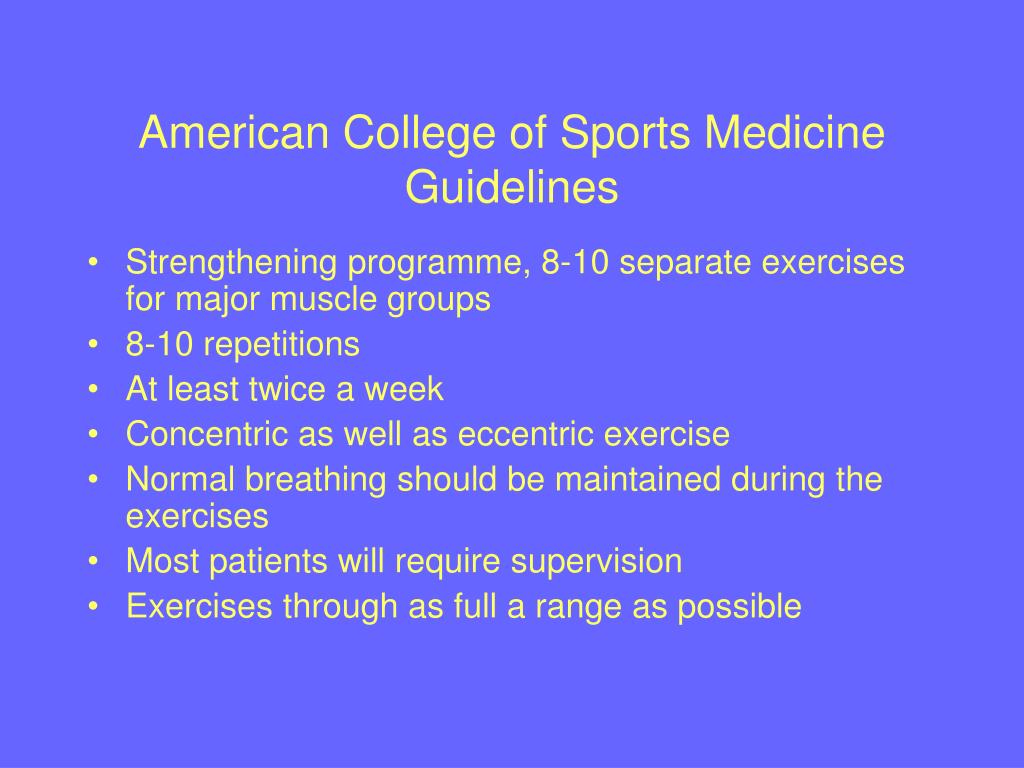 American College of Sports Medicine Guidelines

• Strengthening programme, 8-10 separate exercises for major muscle groups
• 8-10 repetitions
• At least twice a week
• Concentric as well as eccentric exercise
• Normal breathing should be maintained during the exercises
• Most patients will require supervision
• Exercises through as full a range as possible